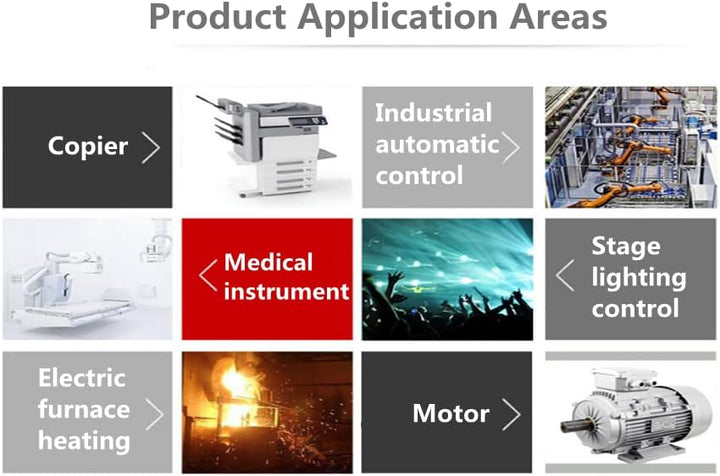 Product Application Areas

Copier

Industrial automatic control

Medical instrument

Stage lighting control

Electric furnace heating

Motor